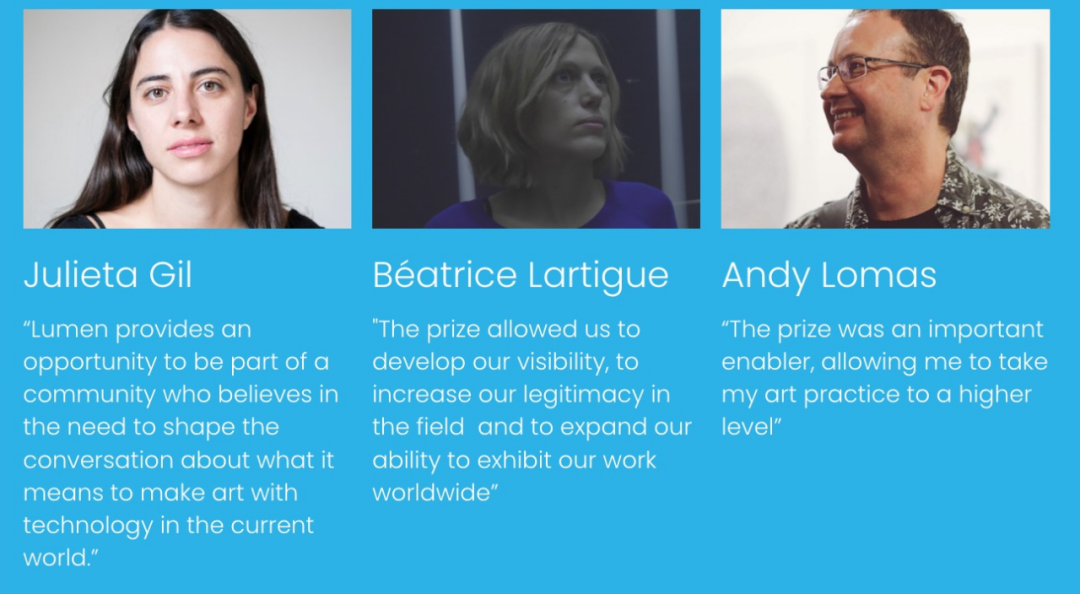 Julieta Gil

“Lumen provides an opportunity to be part of a community who believes in the need to shape the conversation about what it means to make art with technology in the current world.”

Béatrice Lartigue

"The prize allowed us to develop our visibility, to increase our legitimacy in the field  and to expand our ability to exhibit our work worldwide”

Andy Lomas

“The prize was an important enabler, allowing me to take my art practice to a higher level”